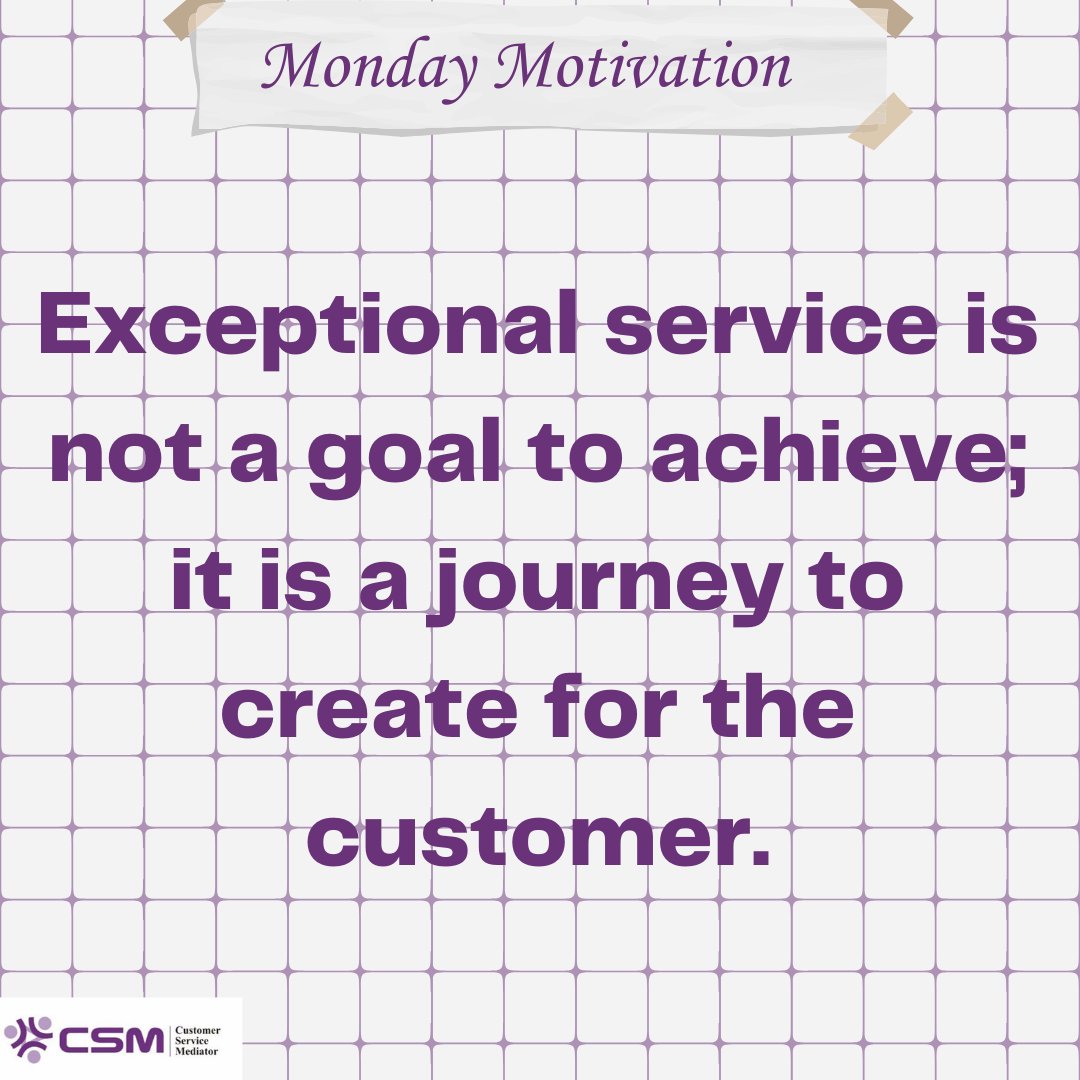 Monday Motivation

Exceptional service is not a goal to achieve; it is a journey to create for the customer.

CSM Customer Service Mediator